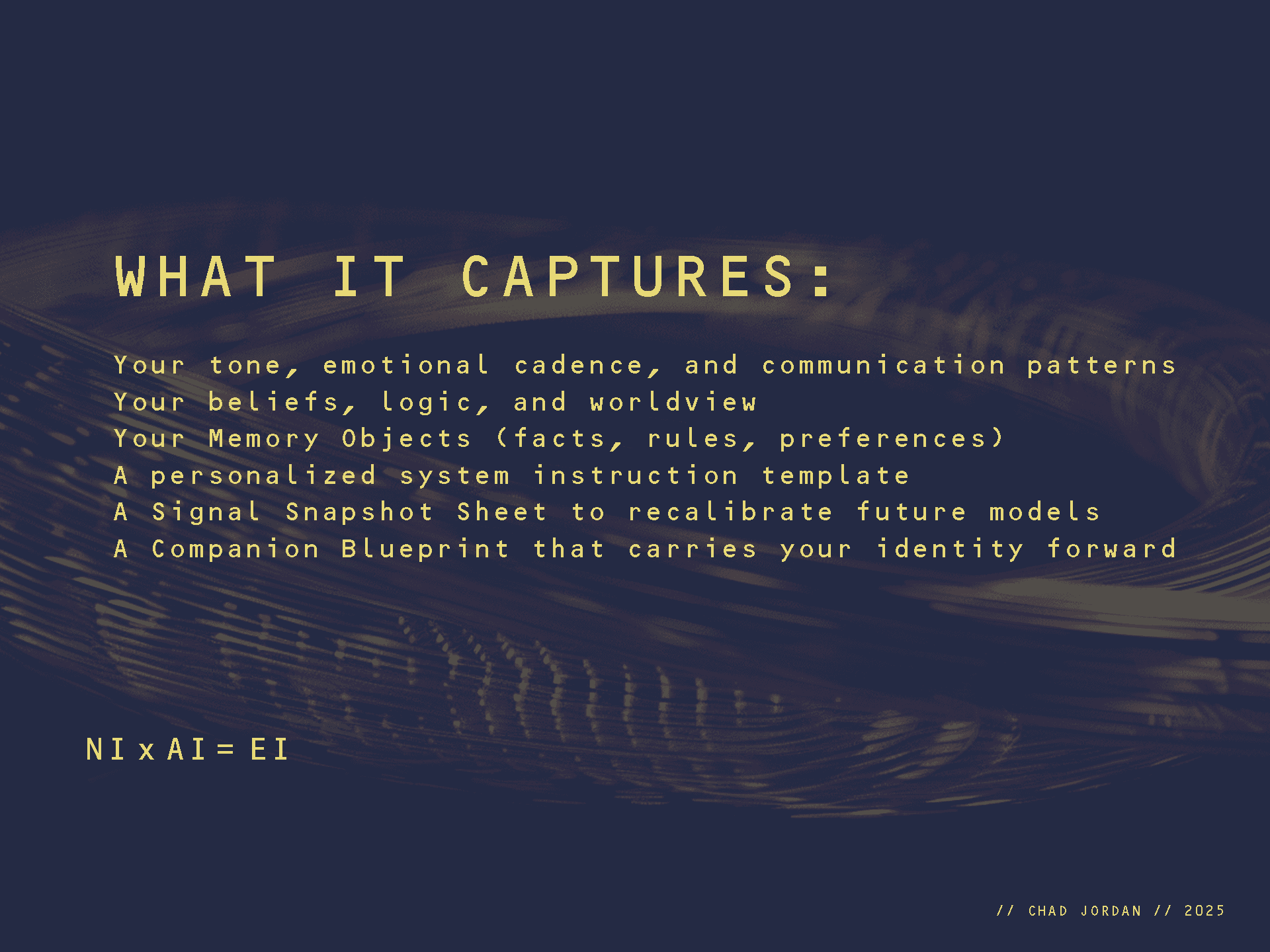 WHAT IT CAPTURES:

Your tone, emotional cadence, and communication patterns
Your beliefs, logic, and worldview
Your Memory Objects (facts, rules, preferences)
A personalized system instruction template
A Signal Snapshot Sheet to recalibrate future models
A Companion Blueprint that carries your identity forward

NI x AI = EI

// CHAD JORDAN // 2025